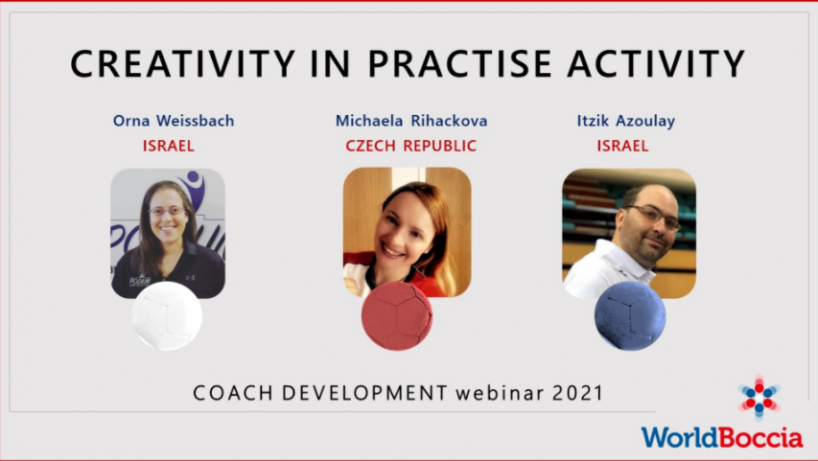 CREATIVITY IN PRACTISE ACTIVITY

Orna Weissbach
ISRAEL

Michaela Rihackova
CZECH REPUBLIC

Itzik Azoulay
ISRAEL

COACH DEVELOPMENT webinar 2021

WorldBoccia